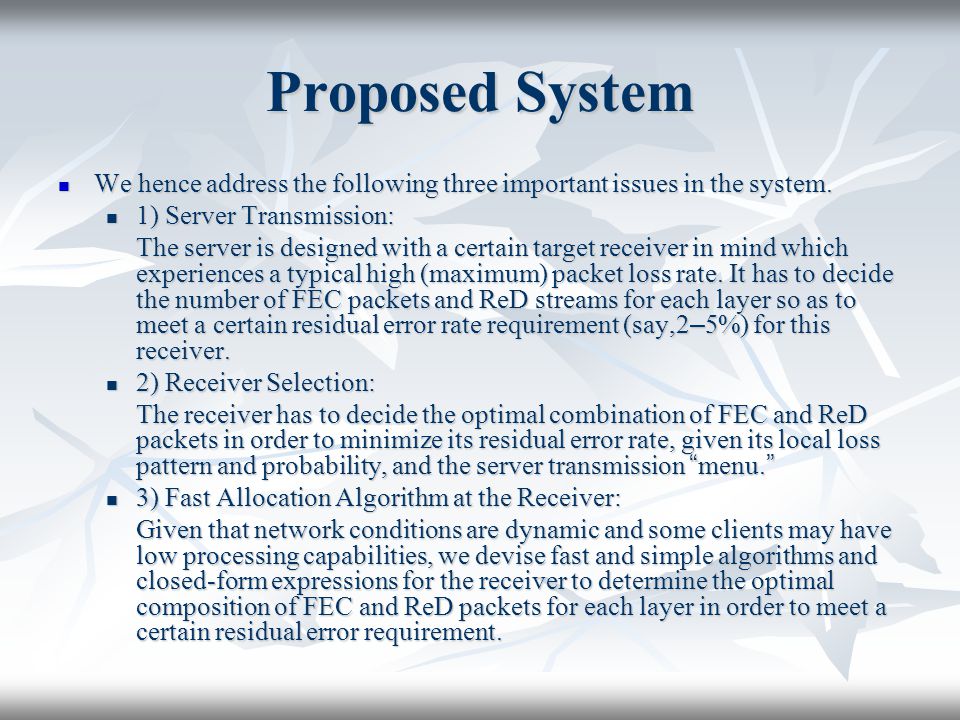 Proposed System

We hence address the following three important issues in the system.

1) Server Transmission:

The server is designed with a certain target receiver in mind which experiences a typical high (maximum) packet loss rate. It has to decide the number of FEC packets and ReD streams for each layer so as to meet a certain residual error rate requirement (say,2–5%) for this receiver.

2) Receiver Selection:

The receiver has to decide the optimal combination of FEC and ReD packets in order to minimize its residual error rate, given its local loss pattern and probability, and the server transmission “menu.”

3) Fast Allocation Algorithm at the Receiver:

Given that network conditions are dynamic and some clients may have low processing capabilities, we devise fast and simple algorithms and closed-form expressions for the receiver to determine the optimal composition of FEC and ReD packets for each layer in order to meet a certain residual error requirement.